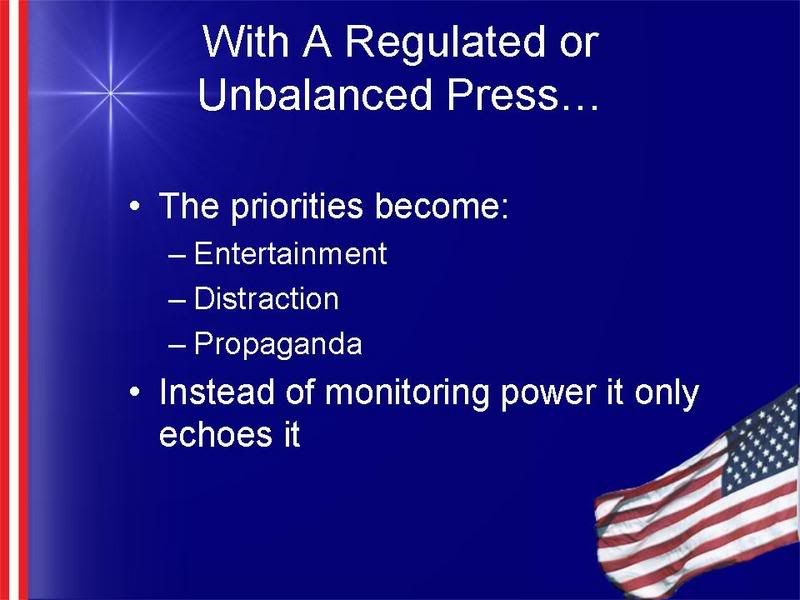 With A Regulated or Unbalanced Press…

• The priorities become:
– Entertainment
– Distraction
– Propaganda

• Instead of monitoring power it only echoes it